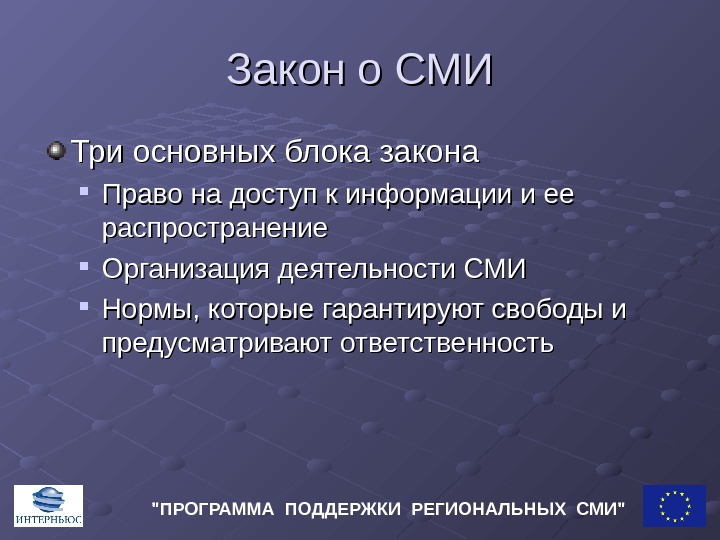 Закон о СМИ

Три основных блока закона

Право на доступ к информации и ее распространение

Организация деятельности СМИ

Нормы, которые гарантируют свободы и предусматривают ответственность

ИНТЕРНЬЮС

"ПРОГРАММА ПОДДЕРЖКИ РЕГИОНАЛЬНЫХ СМИ"